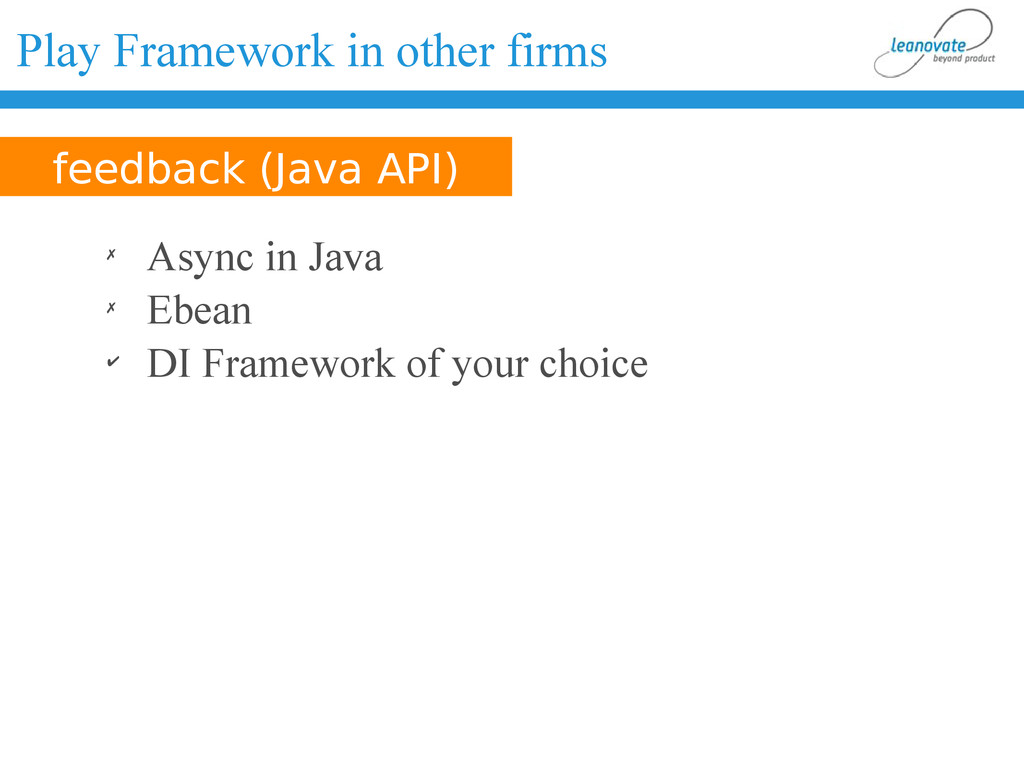 Play Framework in other firms

leanovate
beyond product

feedback (Java API)

✗ Async in Java
✗ Ebean
✔ DI Framework of your choice